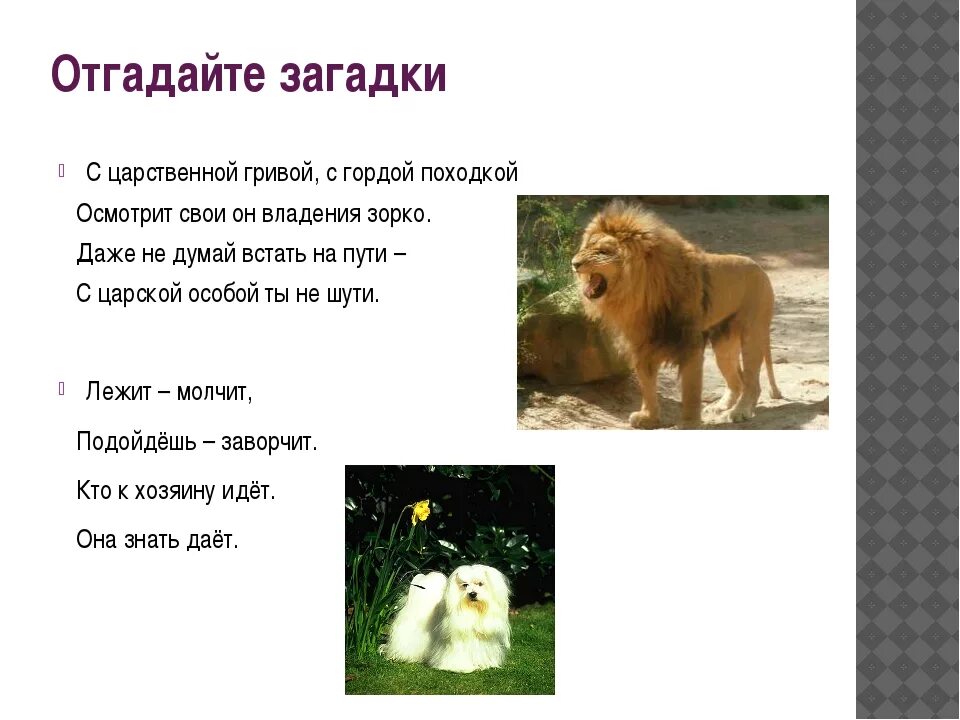 Отгадайте загадки

С царственной гривой, с гордой походкой
Осмотрит свои он владения зорко.
Даже не думай встать на пути –
С царской особой ты не шути.

Лежит – молчит,
Подойдёшь – заворчит.
Кто к хозяину идёт.
Она знать даёт.